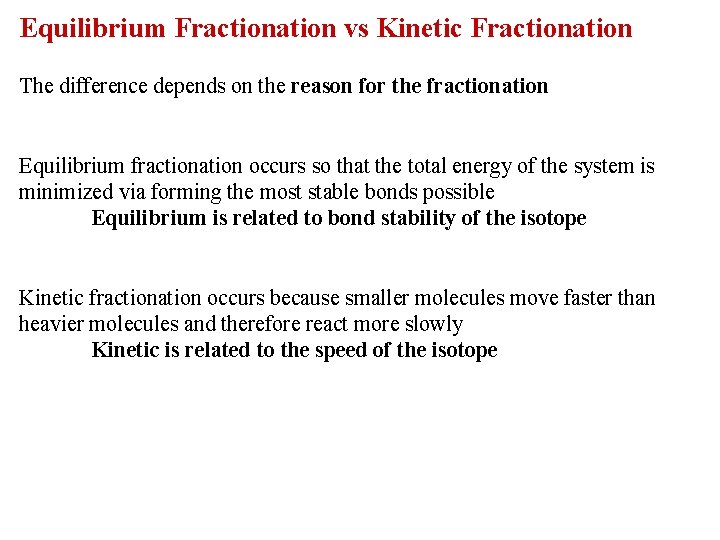 Equilibrium Fractionation vs Kinetic Fractionation

The difference depends on the reason for the fractionation

Equilibrium fractionation occurs so that the total energy of the system is minimized via forming the most stable bonds possible
Equilibrium is related to bond stability of the isotope

Kinetic fractionation occurs because smaller molecules move faster than heavier molecules and therefore react more slowly
Kinetic is related to the speed of the isotope